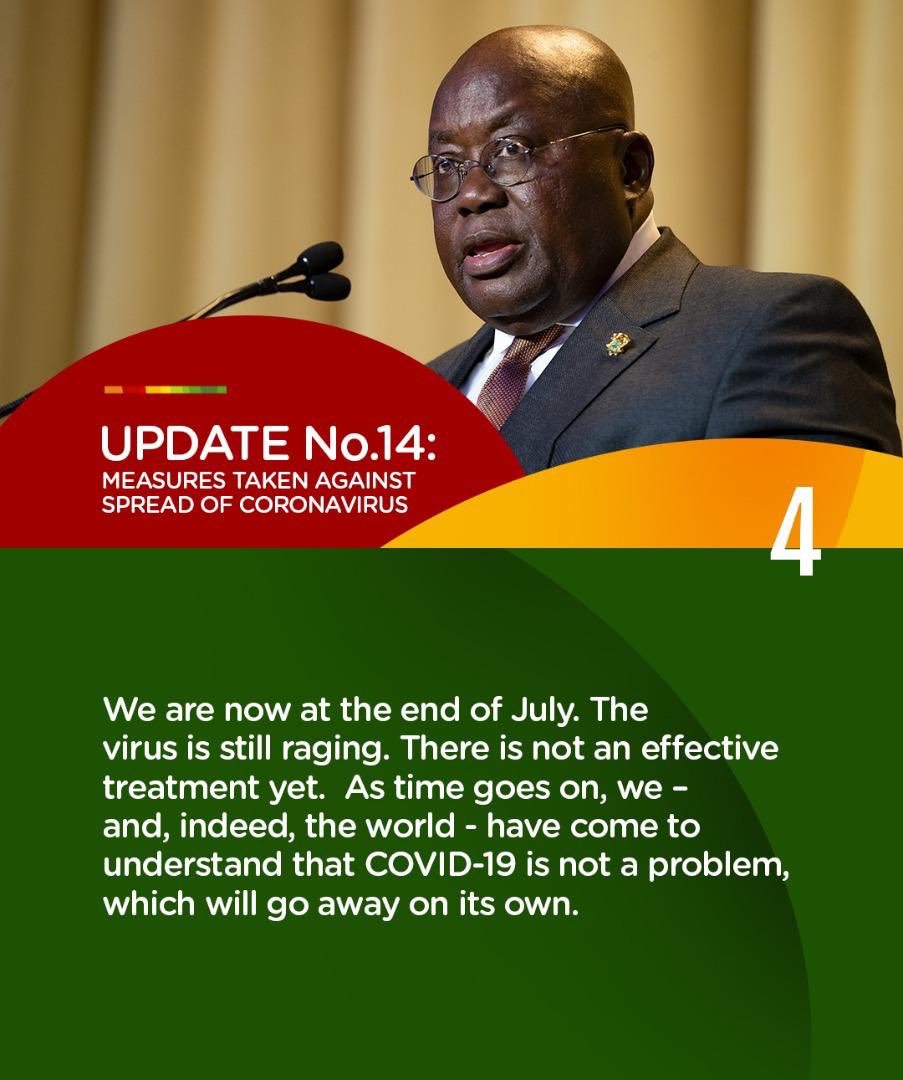 UPDATE No.14:
MEASURES TAKEN AGAINST SPREAD OF CORONAVIRUS

4

We are now at the end of July. The virus is still raging. There is not an effective treatment yet. As time goes on, we – and, indeed, the world - have come to understand that COVID-19 is not a problem, which will go away on its own.